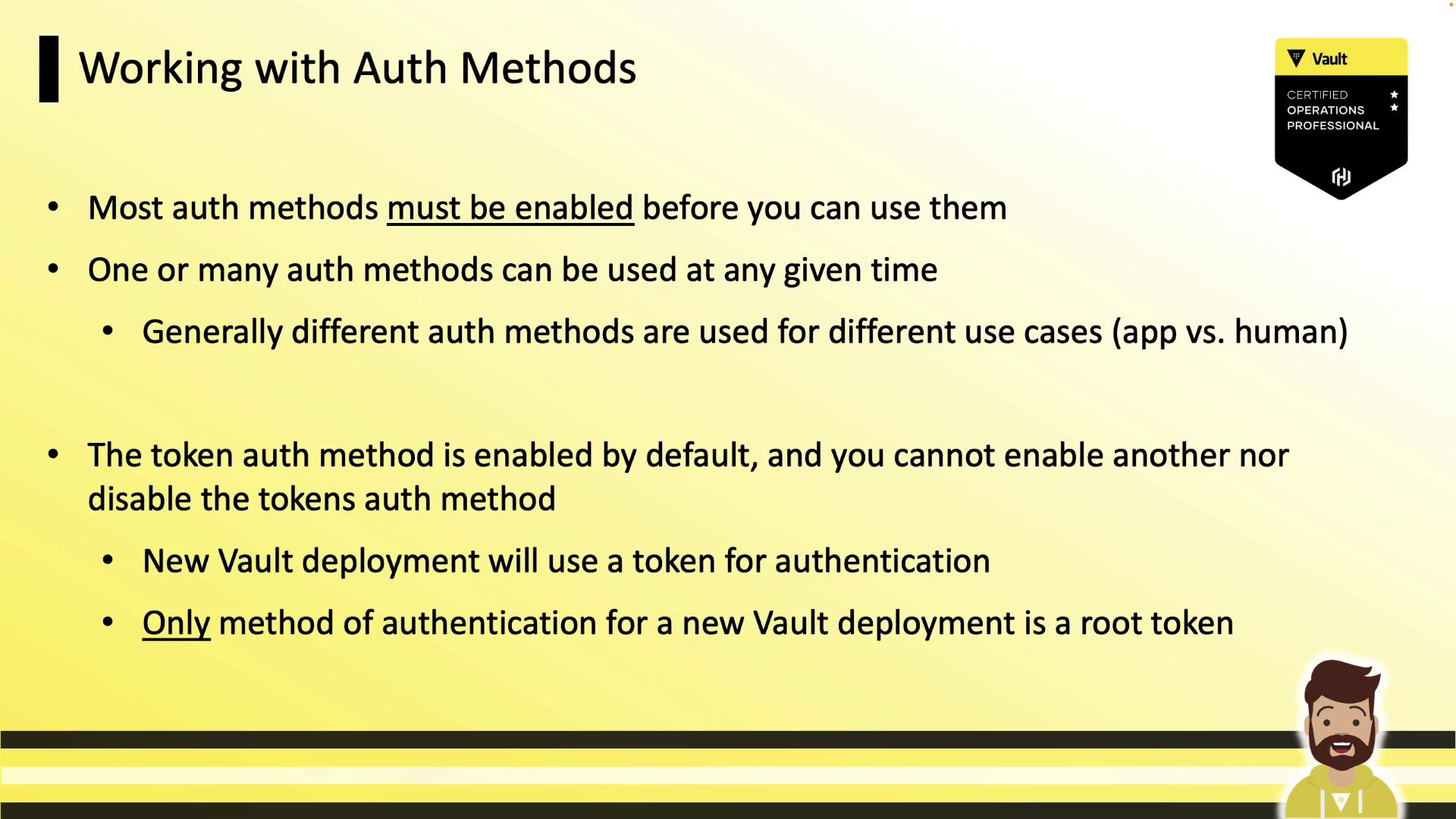 Working with Auth Methods

Vault

CERTIFIED OPERATIONS PROFESSIONAL

• Most auth methods must be enabled before you can use them

• One or many auth methods can be used at any given time

• Generally different auth methods are used for different use cases (app vs. human)

• The token auth method is enabled by default, and you cannot enable another nor disable the tokens auth method

• New Vault deployment will use a token for authentication

• Only method of authentication for a new Vault deployment is a root token